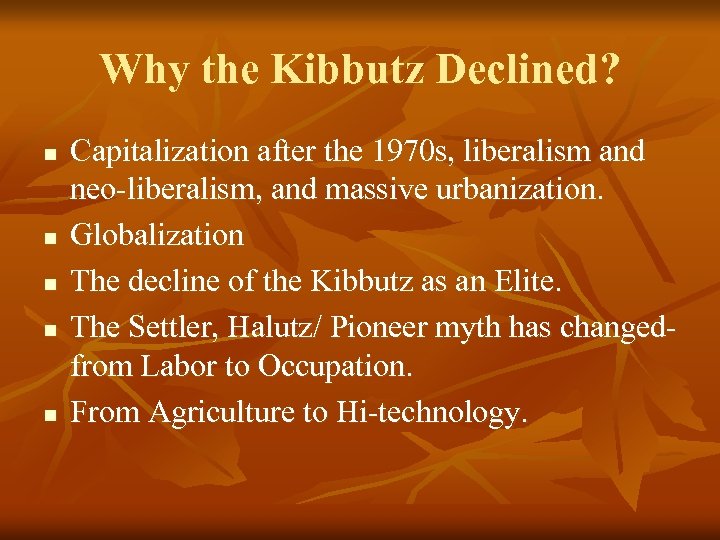 Why the Kibbutz Declined?

- Capitalization after the 1970s, liberalism and neo-liberalism, and massive urbanization.
- Globalization
- The decline of the Kibbutz as an Elite.
- The Settler, Halutz/ Pioneer myth has changed- from Labor to Occupation.
- From Agriculture to Hi-technology.